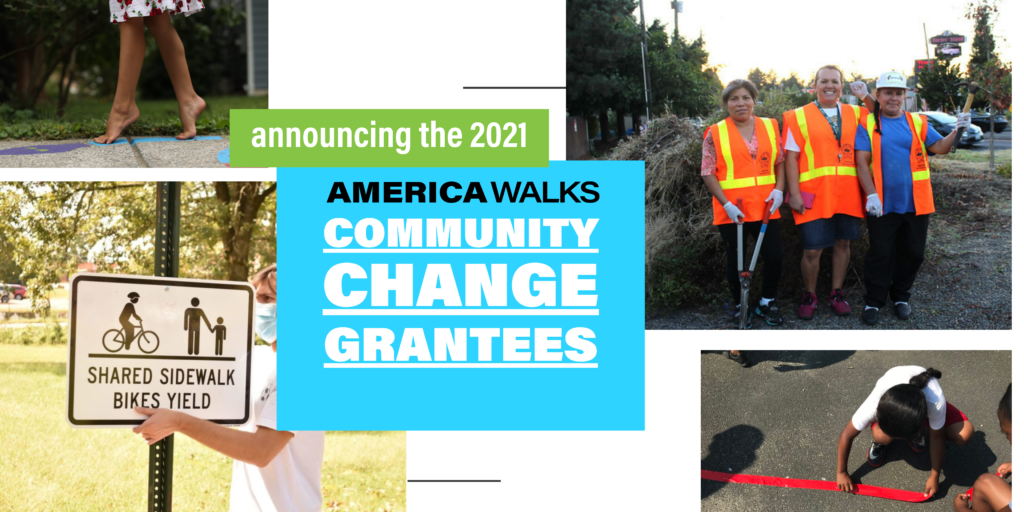 announcing the 2021

AMERICA WALKS
COMMUNITY CHANGE GRANTEES

SHARED SIDEWALK BIKES YIELD